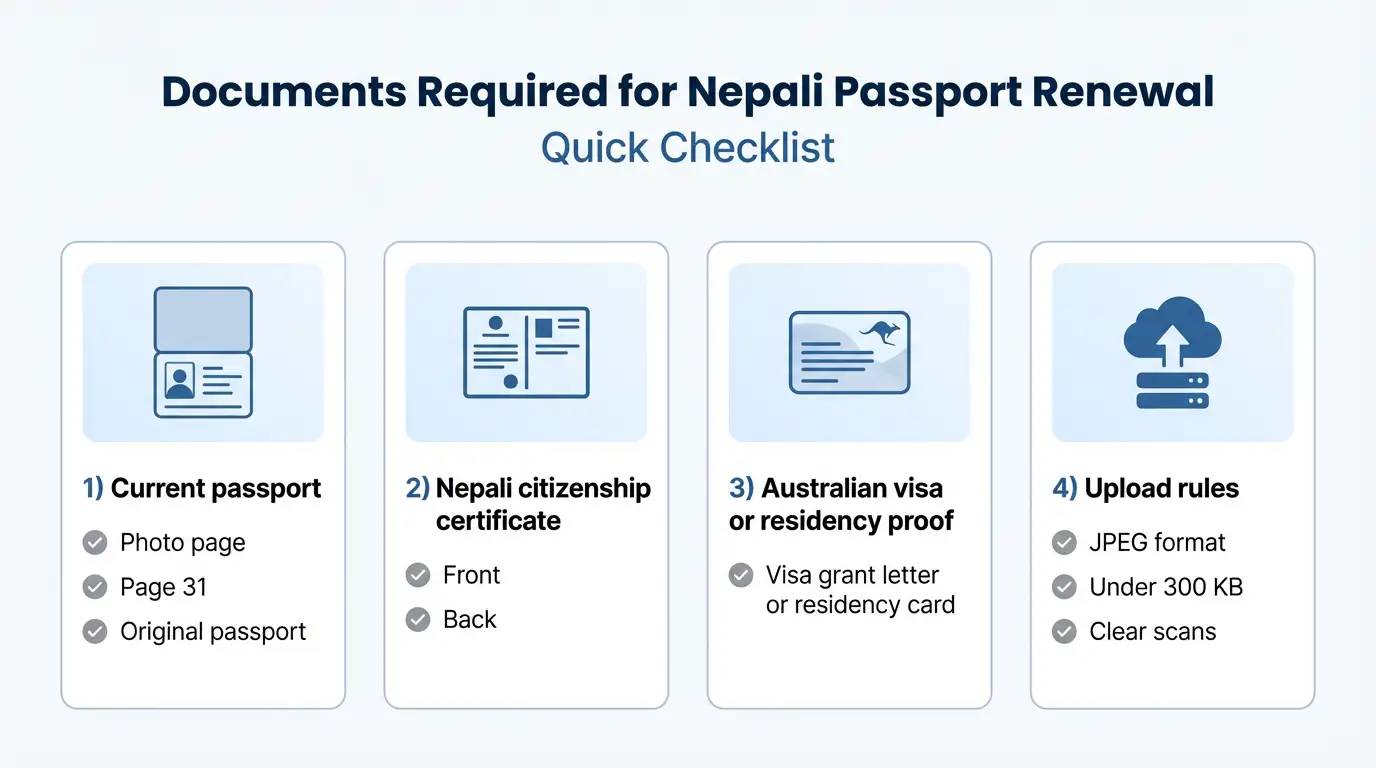 Documents Required for Nepali Passport Renewal
Quick Checklist

1) Current passport
Photo page
Page 31
Original passport

2) Nepali citizenship certificate
Front
Back

3) Australian visa or residency proof
Visa grant letter or residency card

4) Upload rules
JPEG format
Under 300 KB
Clear scans